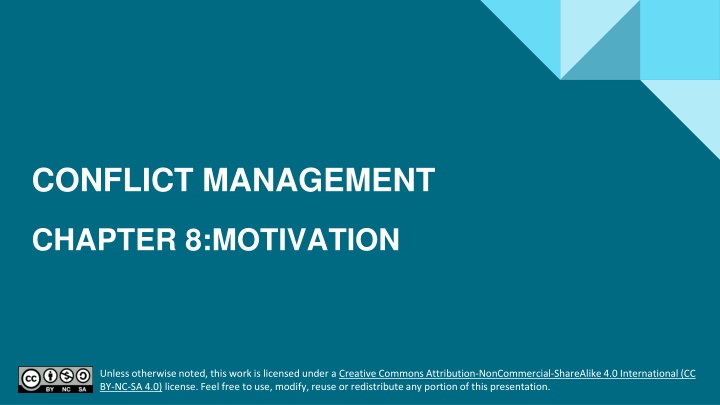 CONFLICT MANAGEMENT

CHAPTER 8:MOTIVATION

BY NC SA

Unless otherwise noted, this work is licensed under a Creative Commons Attribution-NonCommercial-ShareAlike 4.0 International (CC BY-NC-SA 4.0) license. Feel free to use, modify, reuse or redistribute any portion of this presentation.